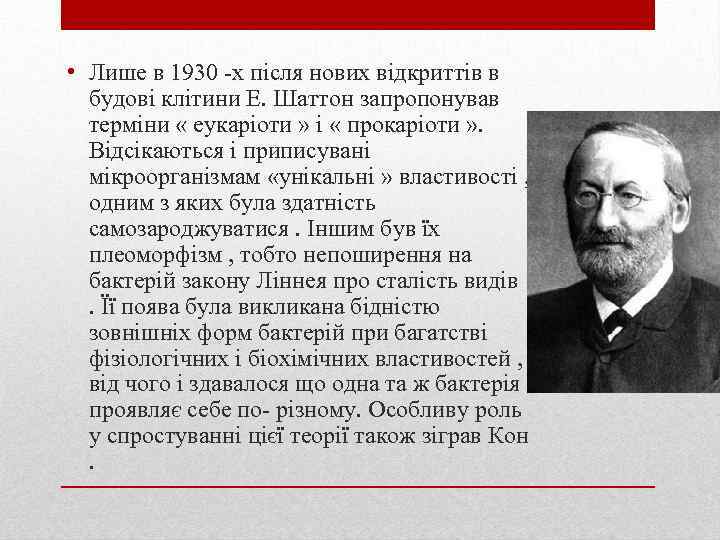 • Лише в 1930 -х після нових відкриттів в будові клітини Е. Шаттон запропонував терміни « еукаріоти » і « прокаріоти ». Відсікаються і приписувані мікроорганізмам «унікальні » властивості , одним з яких була здатність самозароджуватися . Іншим був їх плеоморфізм , тобто непоширення на бактерій закону Ліннея про сталість видів . Її поява була викликана бідністю зовнішніх форм бактерій при багатстві фізіологічних і біохімічних властивостей , від чого і здавалося що одна та ж бактерія проявляє себе по- різному. Особливу роль у спростуванні цієї теорії також зіграв Кон .